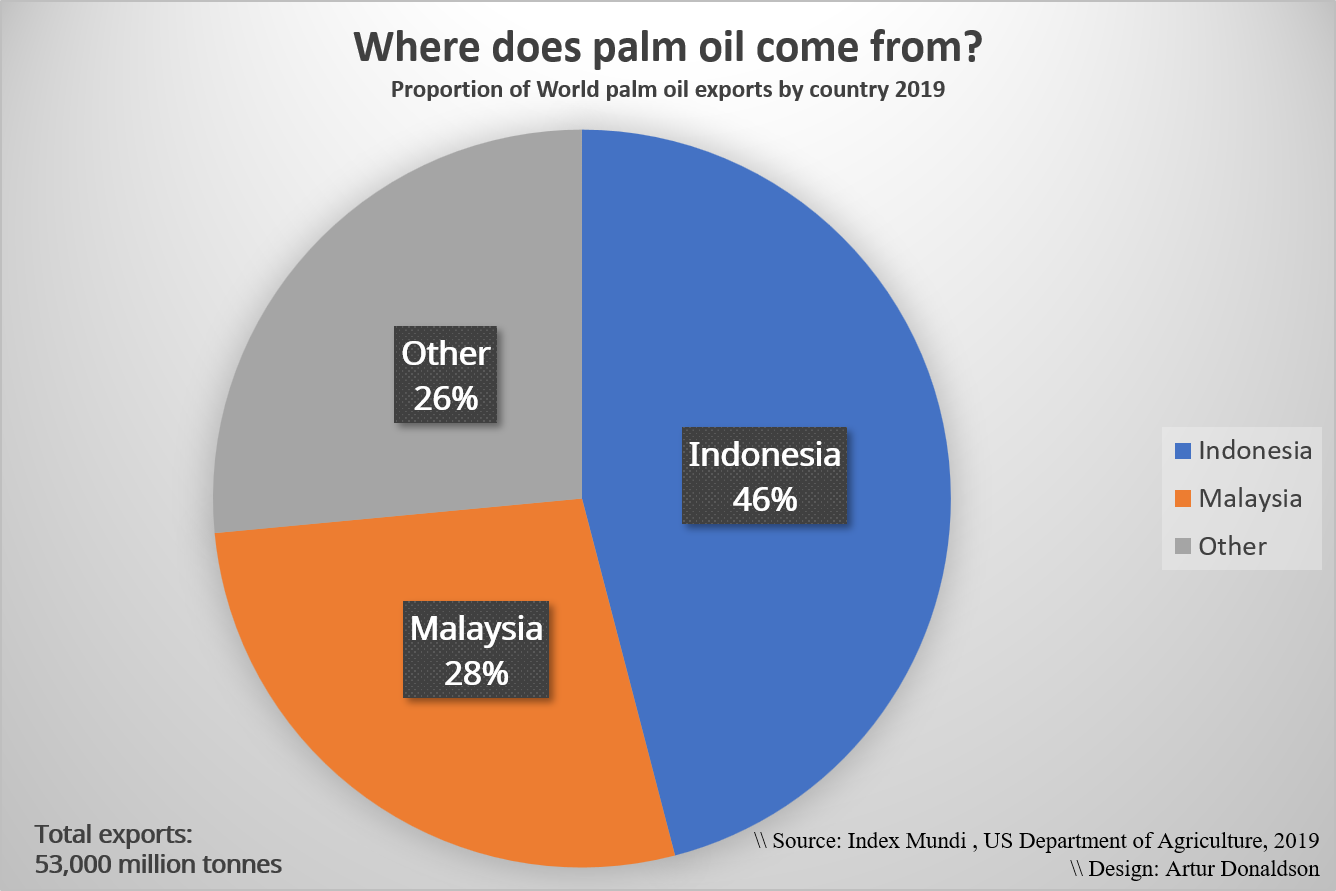 Where does palm oil come from?
Proportion of World palm oil exports by country 2019

Other
26%

Indonesia
46%

Malaysia
28%

Indonesia
Malaysia
Other

Total exports:
53,000 million tonnes

\\ Source: Index Mundi , US Department of Agriculture, 2019
\\ Design: Artur Donaldson